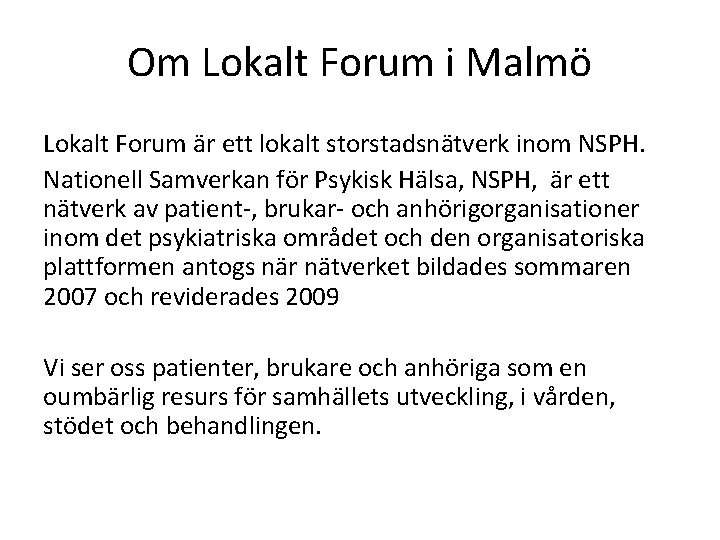 Om Lokalt Forum i Malmö

Lokalt Forum är ett lokalt storstadsnätverk inom NSPH.

Nationell Samverkan för Psykisk Hälsa, NSPH, är ett nätverk av patient-, brukar- och anhörigorganisationer inom det psykiatriska området och den organisatoriska plattformen antogs när nätverket bildades sommaren 2007 och reviderades 2009

Vi ser oss patienter, brukare och anhöriga som en oumbärlig resurs för samhällets utveckling, i vården, stödet och behandlingen.